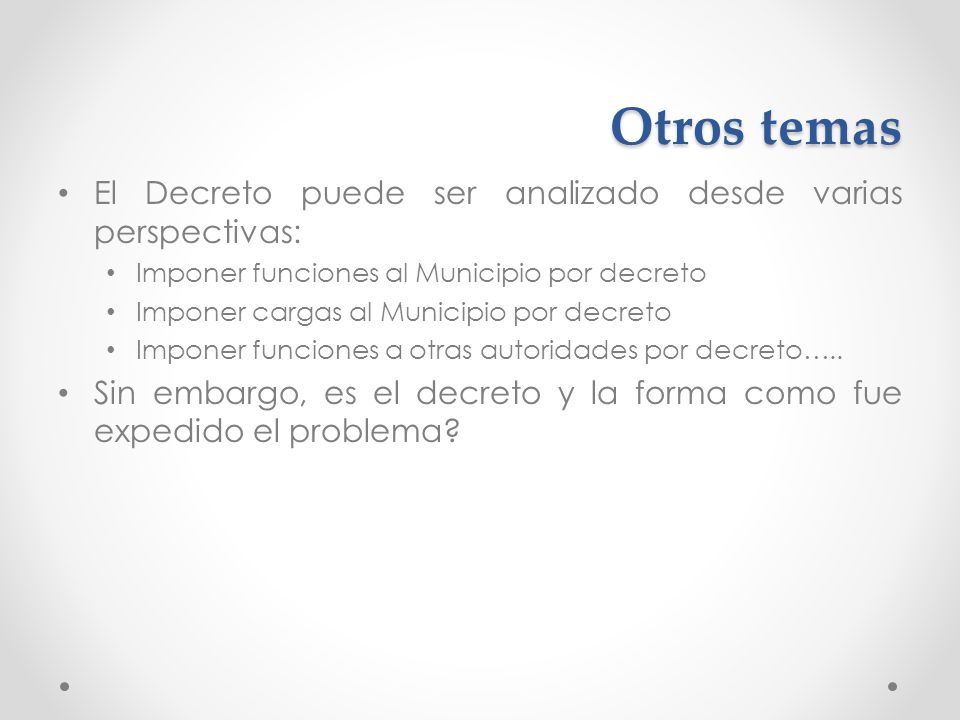 Otros temas

• El Decreto puede ser analizado desde varias perspectivas:
  • Imponer funciones al Municipio por decreto
  • Imponer cargas al Municipio por decreto
  • Imponer funciones a otras autoridades por decreto…..
• Sin embargo, es el decreto y la forma como fue expedido el problema?